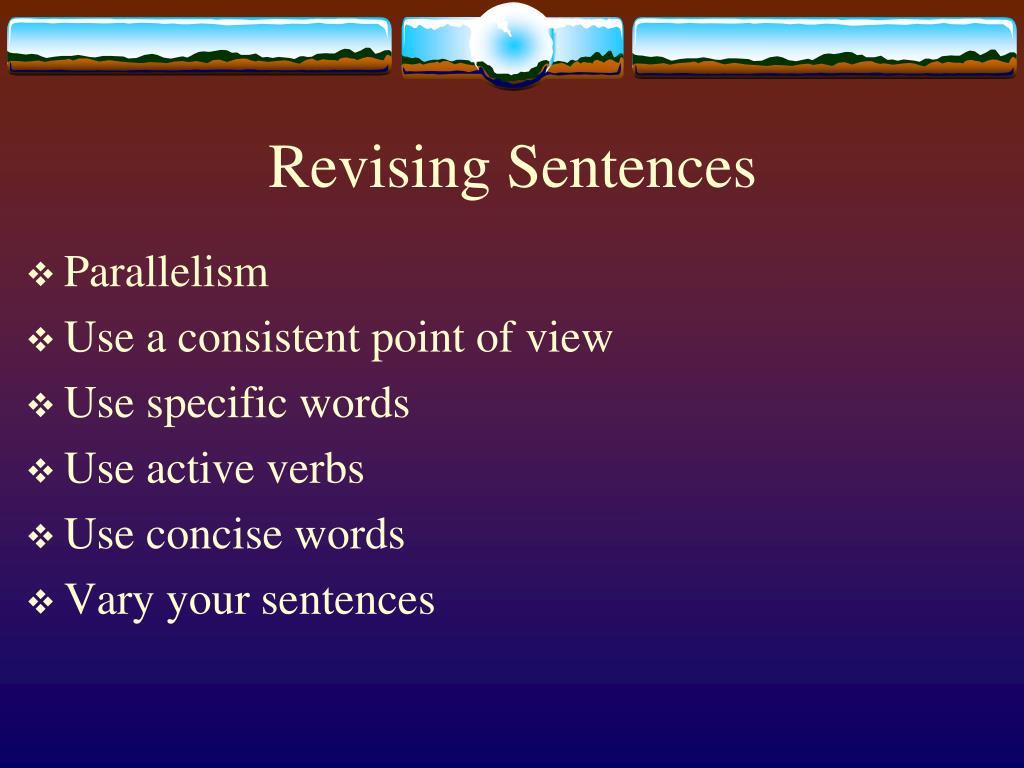 Revising Sentences

❖ Parallelism
❖ Use a consistent point of view
❖ Use specific words
❖ Use active verbs
❖ Use concise words
❖ Vary your sentences